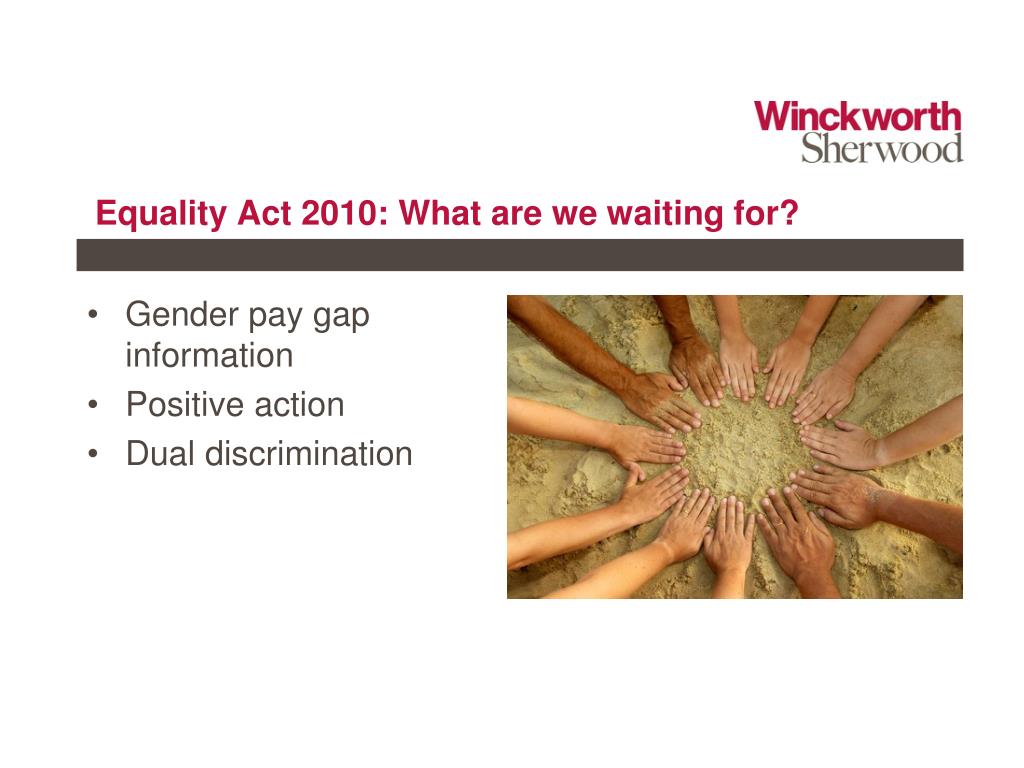 Winckworth Sherwood

Equality Act 2010: What are we waiting for?

• Gender pay gap information
• Positive action
• Dual discrimination